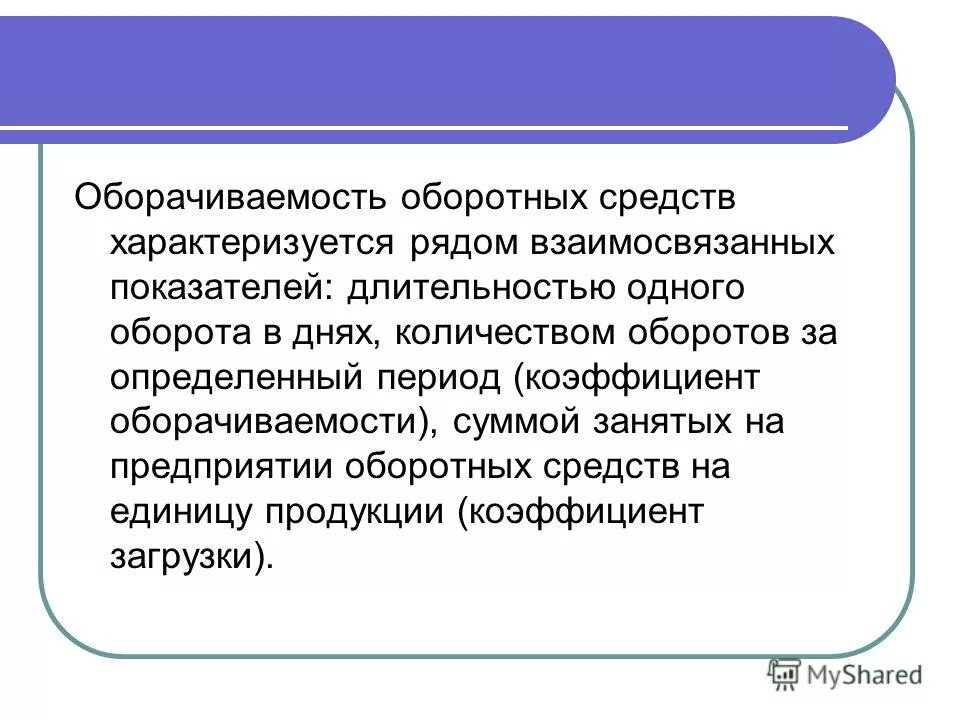 Оборачиваемость оборотных средств характеризуется рядом взаимосвязанных показателей: длительностью одного оборота в днях, количеством оборотов за определенный период (коэффициент оборачиваемости), суммой занятых на предприятии оборотных средств на единицу продукции (коэффициент загрузки).

MyShared